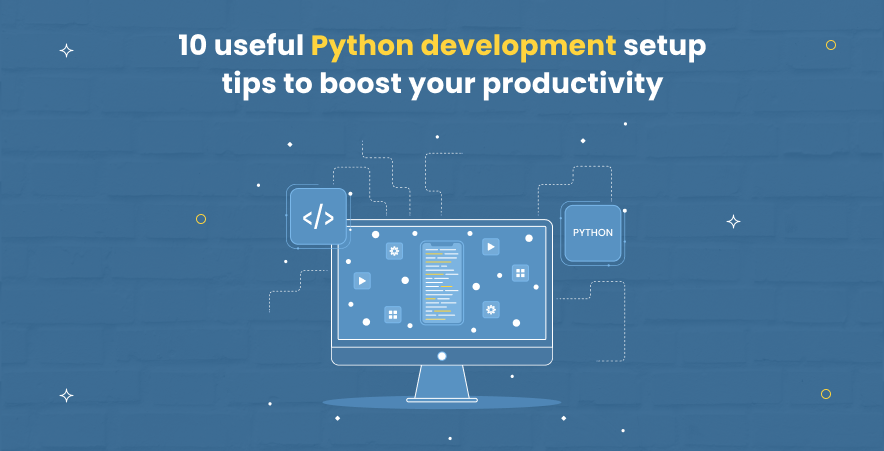 10 useful Python development setup tips to boost your productivity

</>

PYTHON